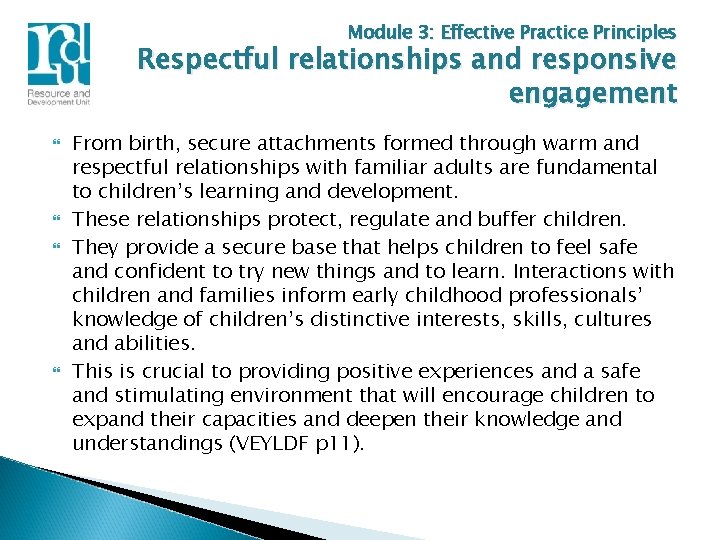 rdu
Resource and Development Unit

Module 3: Effective Practice Principles
Respectful relationships and responsive engagement

From birth, secure attachments formed through warm and respectful relationships with familiar adults are fundamental to children's learning and development.

These relationships protect, regulate and buffer children.

They provide a secure base that helps children to feel safe and confident to try new things and to learn. Interactions with children and families inform early childhood professionals' knowledge of children's distinctive interests, skills, cultures and abilities.

This is crucial to providing positive experiences and a safe and stimulating environment that will encourage children to expand their capacities and deepen their knowledge and understandings (VEYLDF p11).